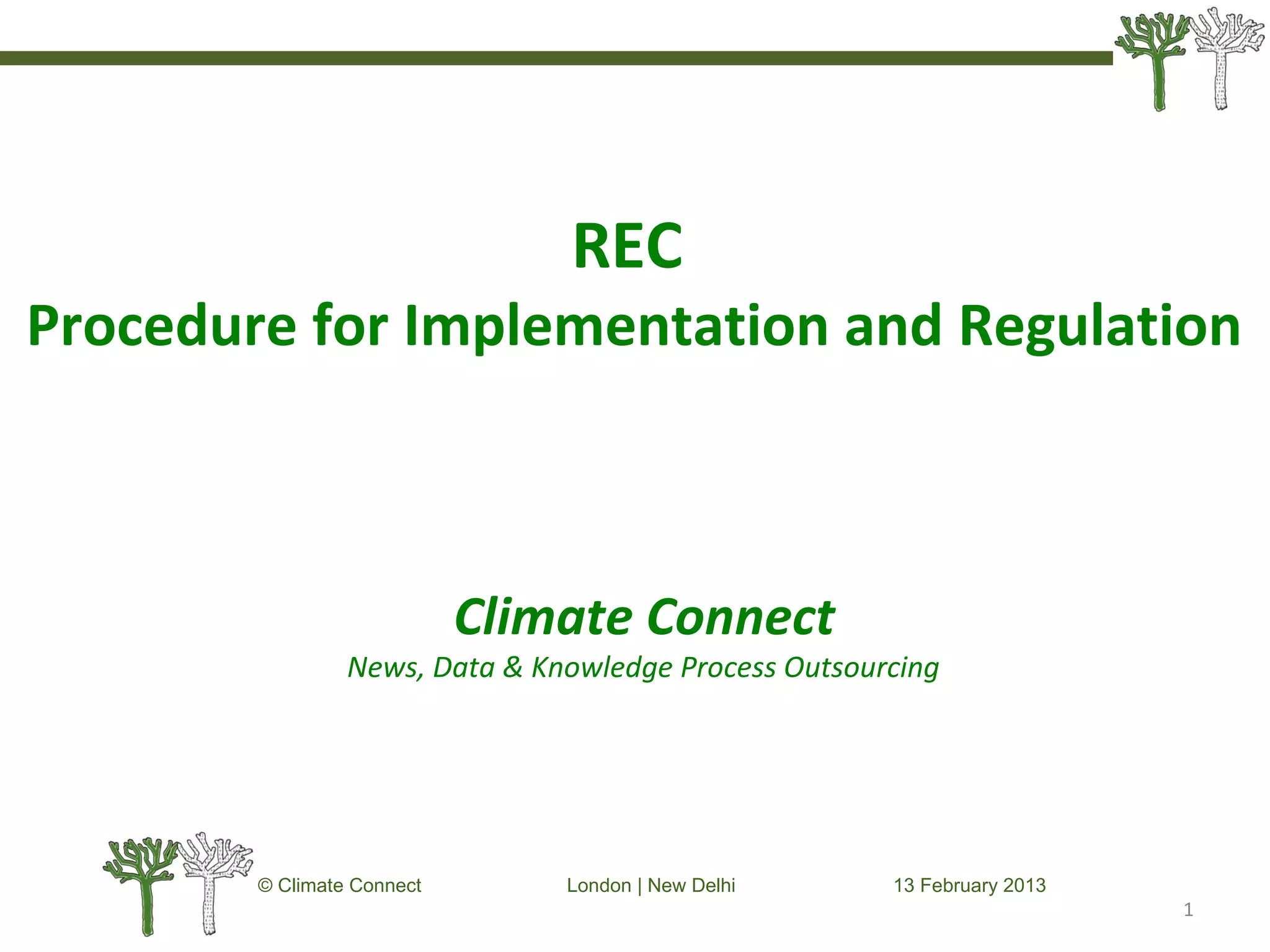 REC
Procedure for Implementation and Regulation

Climate Connect
News, Data & Knowledge Process Outsourcing

© Climate Connect London | New Delhi 13 February 2013

1